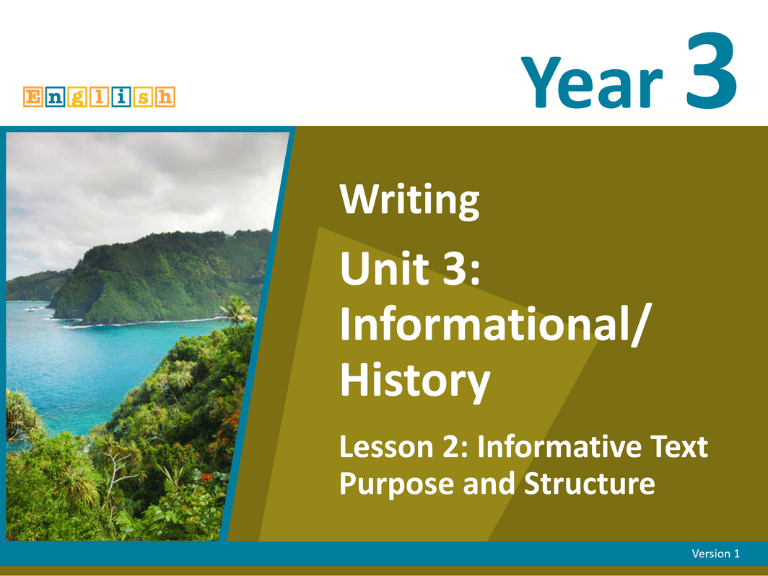 English

Year 3

Writing

Unit 3: Informational/ History

Lesson 2: Informative Text Purpose and Structure

Version 1